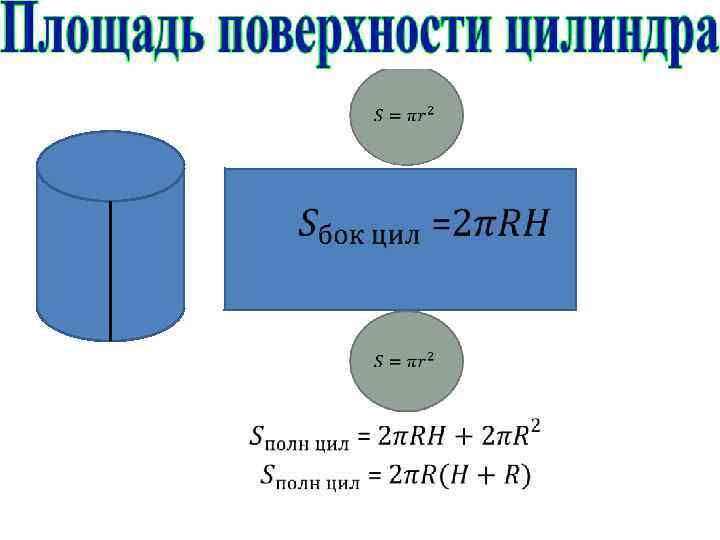 Площадь поверхности цилиндра

$S = \pi r^2$

$S_{\text{бок цил}} = 2\pi RH$

$S = \pi r^2$

$S_{\text{полн цил}} = 2\pi RH + 2\pi R^2$
$S_{\text{полн цил}} = 2\pi R(H + R)$